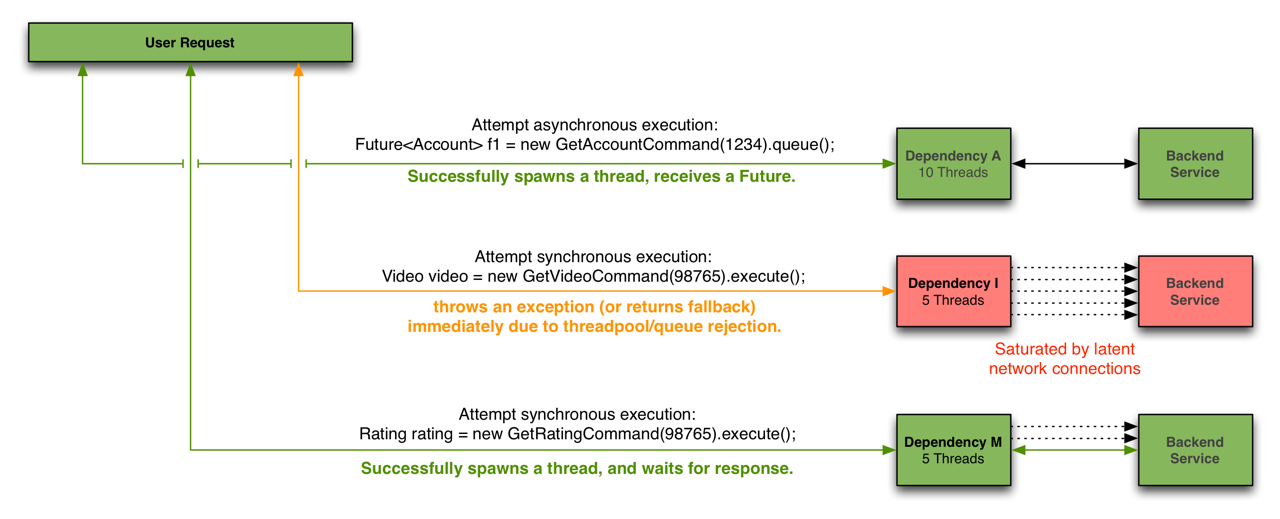 User Request

Attempt asynchronous execution:
Future<Account> f1 = new GetAccountCommand(1234).queue();

Successfully spawns a thread, receives a Future.

Dependency A
10 Threads

Backend Service

Attempt synchronous execution:
Video video = new GetVideoCommand(98765).execute();

throws an exception (or returns fallback) immediately due to threadpool/queue rejection.

Dependency I
5 Threads

Backend Service

Saturated by latent network connections

Attempt synchronous execution:
Rating rating = new GetRatingCommand(98765).execute();

Successfully spawns a thread, and waits for response.

Dependency M
5 Threads

Backend Service